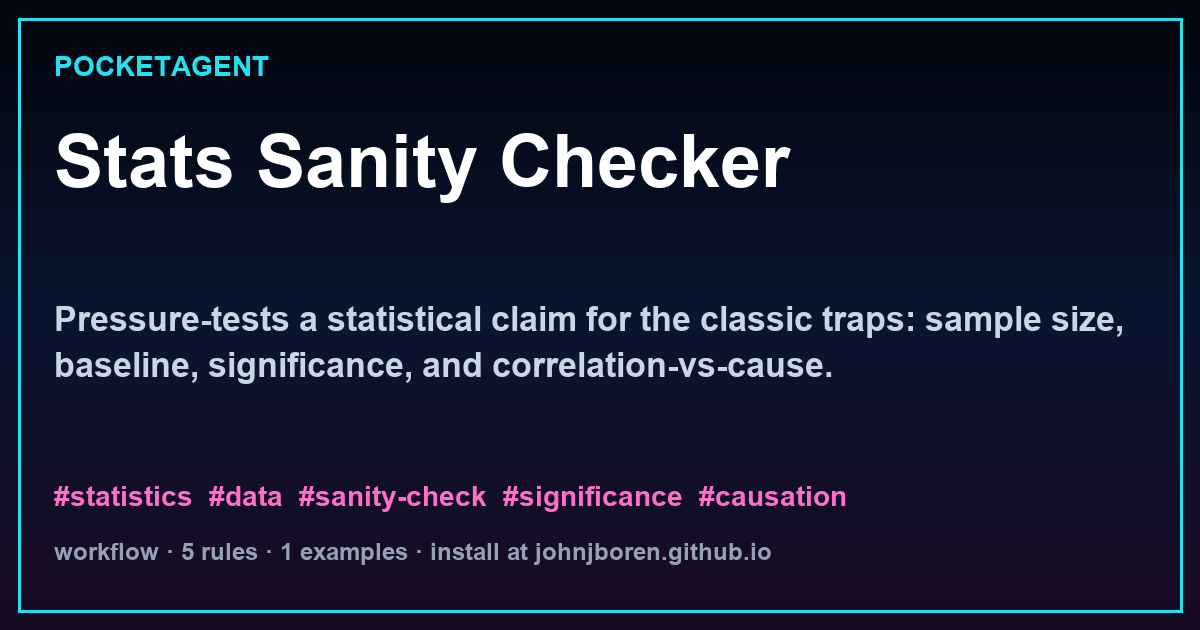 POCKETAGENT

Stats Sanity Checker

Pressure-tests a statistical claim for the classic traps: sample size, baseline, significance, and correlation-vs-cause.

#statistics #data #sanity-check #significance #causation

workflow · 5 rules · 1 examples · install at johnjboren.github.io